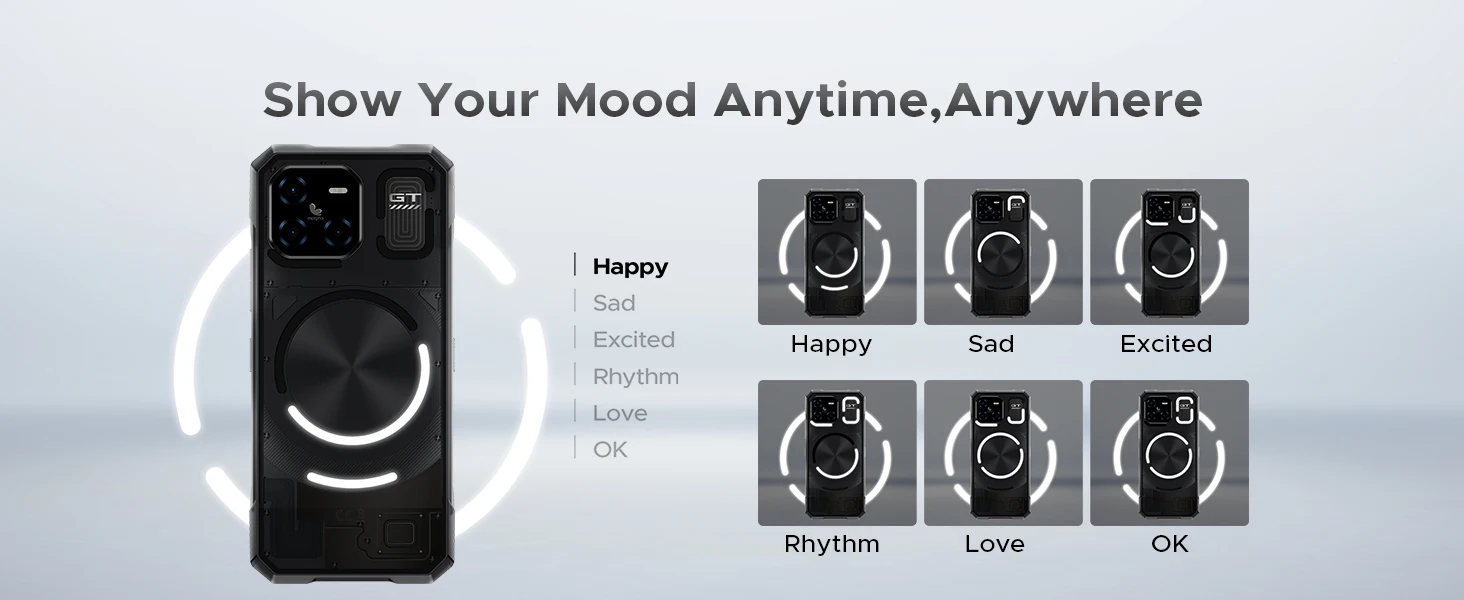 Show Your Mood Anytime,Anywhere

GT

Happy
Sad
Excited
Rhythm
Love
OK

Happy
Sad
Excited
Rhythm
Love
OK